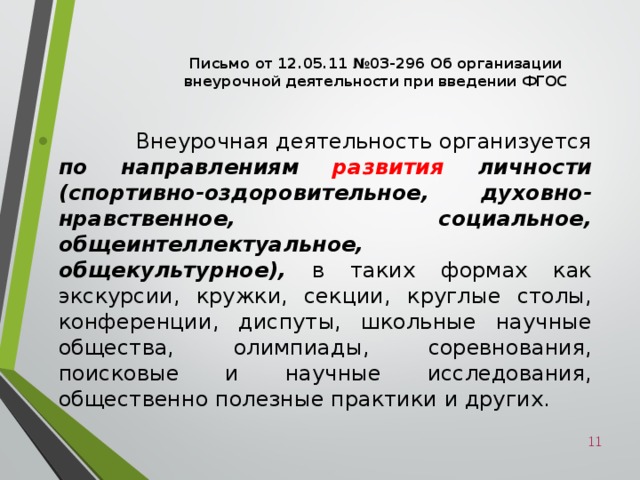 Письмо от 12.05.11 №03-296 Об организации внеурочной деятельности при введении ФГОС

Внеурочная деятельность организуется по направлениям развития личности (спортивно-оздоровительное, духовно-нравственное, социальное, общеинтеллектуальное, общекультурное), в таких формах как экскурсии, кружки, секции, круглые столы, конференции, диспуты, школьные научные общества, олимпиады, соревнования, поисковые и научные исследования, общественно полезные практики и других.

11